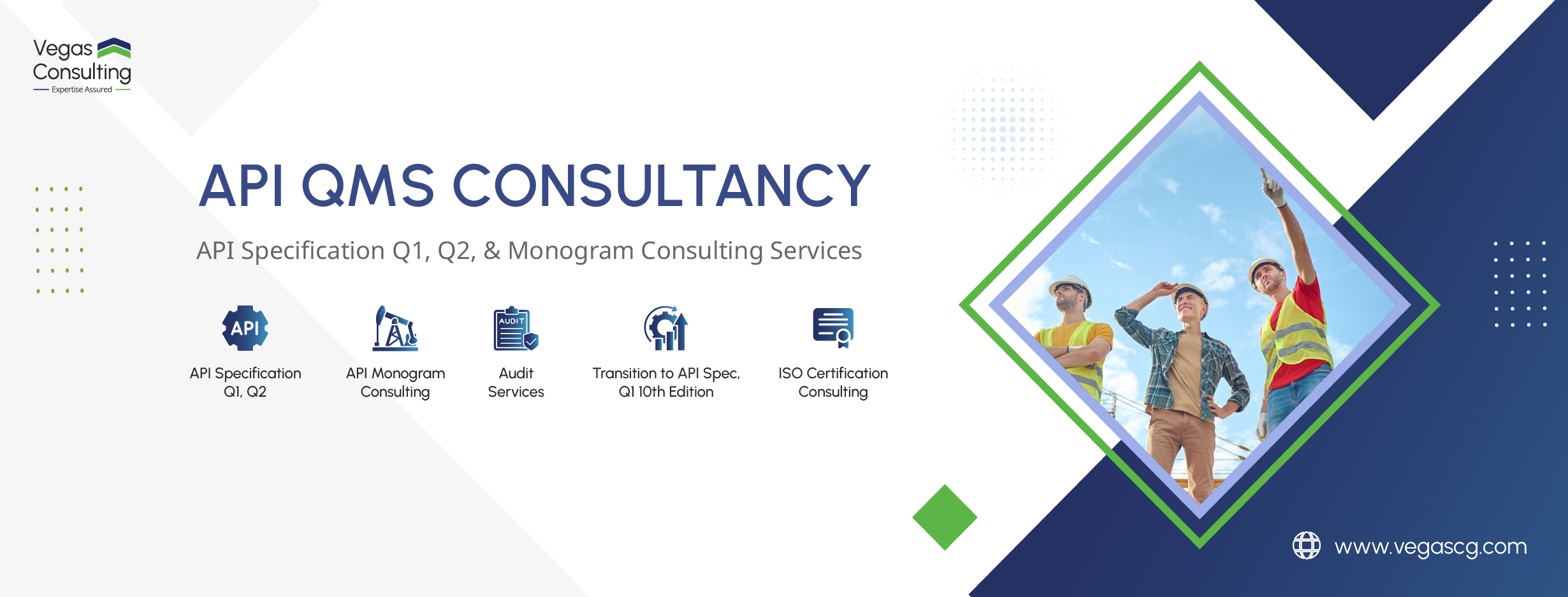 Vegas Consulting
Expertise Assured

API QMS CONSULTANCY

API Specification Q1, Q2, & Monogram Consulting Services

API

API Specification Q1, Q2

API Monogram Consulting

AUDIT

Audit Services

Transition to API Spec, Q1 10th Edition

ISO Certification Consulting

www.vegascg.com